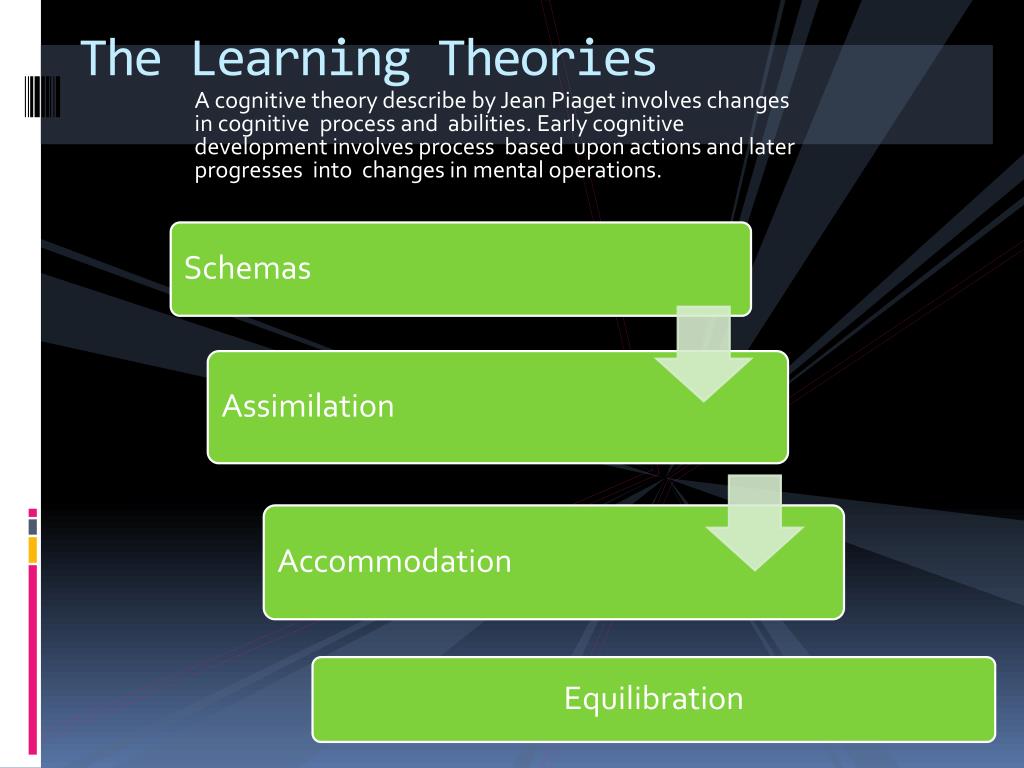 The Learning Theories

A cognitive theory describe by Jean Piaget involves changes in cognitive process and abilities. Early cognitive development involves process based upon actions and later progresses into changes in mental operations.

Schemas

Assimilation

Accommodation

Equilibration